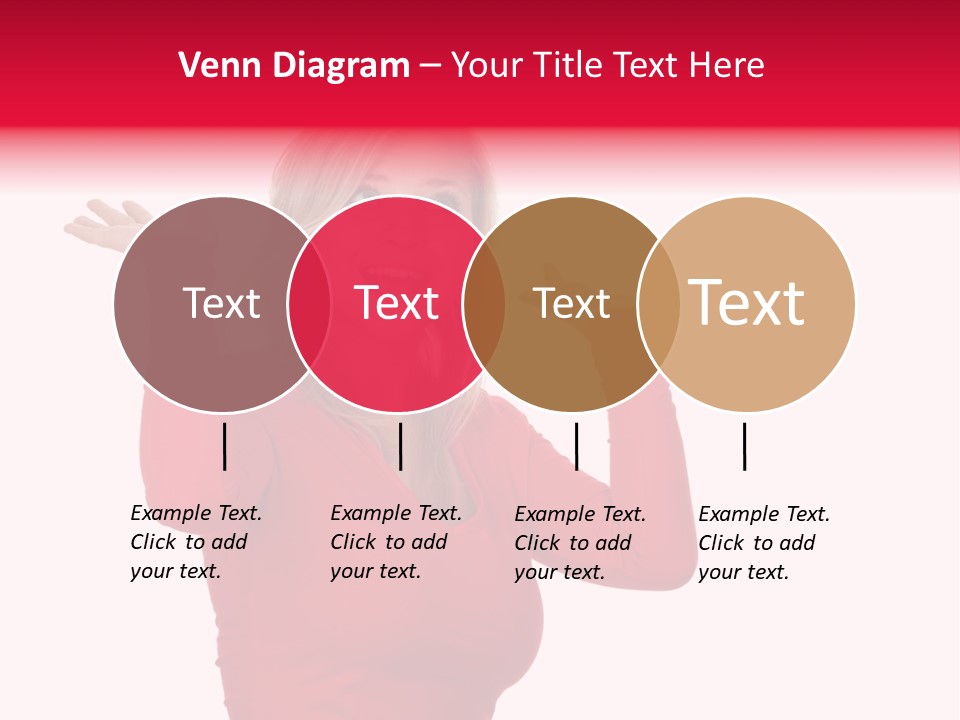 Venn Diagram – Your Title Text Here

Text

Text

Text

Text

Example Text. Click to add your text.

Example Text. Click to add your text.

Example Text. Click to add your text.

Example Text. Click to add your text.